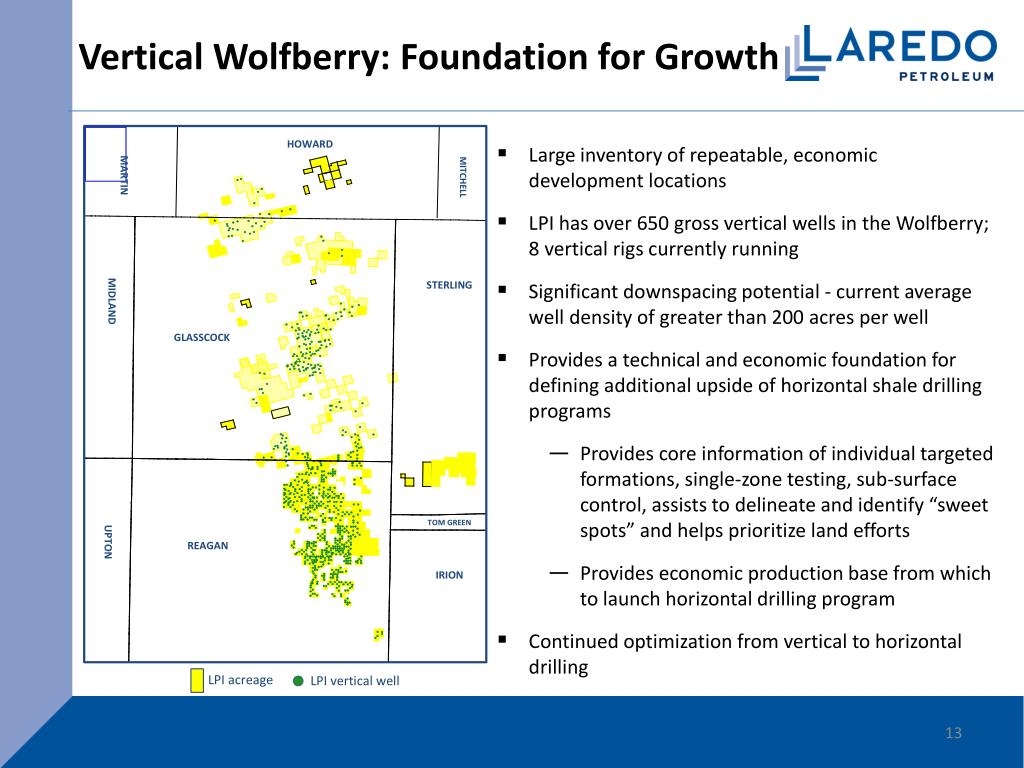 Vertical Wolfberry: Foundation for Growth

LAREDO PETROLEUM

HOWARD

MARTIN

MITCHELL

MIDLAND

STERLING

GLASSCOCK

TOM GREEN

UPTON

REAGAN

IRION

LPI acreage LPI vertical well

▪ Large inventory of repeatable, economic development locations

▪ LPI has over 650 gross vertical wells in the Wolfberry; 8 vertical rigs currently running

▪ Significant downspacing potential - current average well density of greater than 200 acres per well

▪ Provides a technical and economic foundation for defining additional upside of horizontal shale drilling programs

— Provides core information of individual targeted formations, single-zone testing, sub-surface control, assists to delineate and identify “sweet spots” and helps prioritize land efforts

— Provides economic production base from which to launch horizontal drilling program

▪ Continued optimization from vertical to horizontal drilling

13